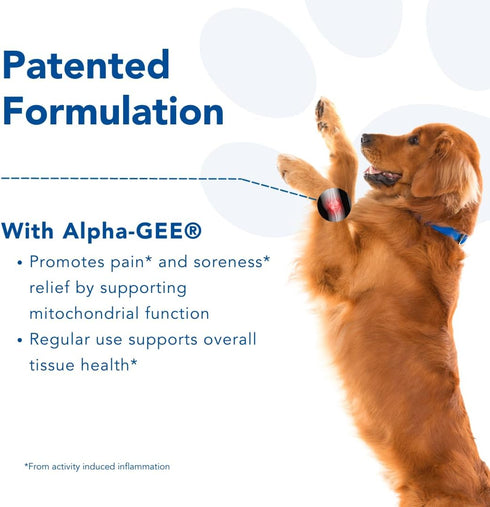 Patented Formulation

With Alpha-GEE®

• Promotes pain* and soreness* relief by supporting mitochondrial function
• Regular use supports overall tissue health*

*From activity induced inflammation